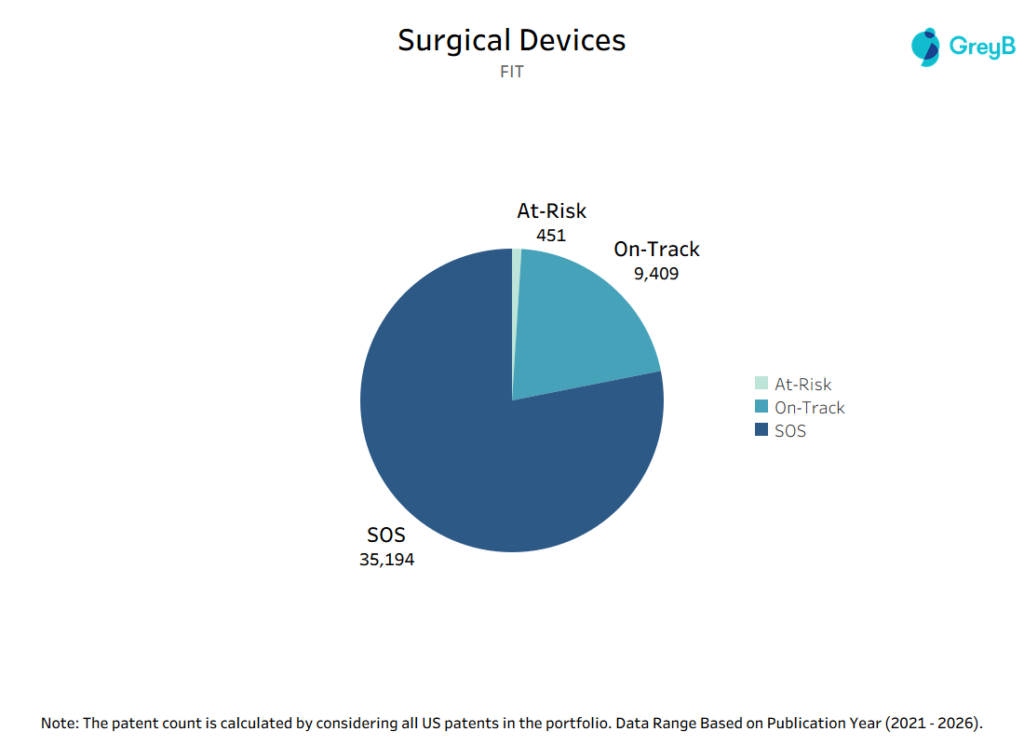 Surgical Devices
FIT

GreyB

At-Risk
451

On-Track
9,409

SOS
35,194

At-Risk
On-Track
SOS

Note: The patent count is calculated by considering all US patents in the portfolio. Data Range Based on Publication Year (2021 - 2026).